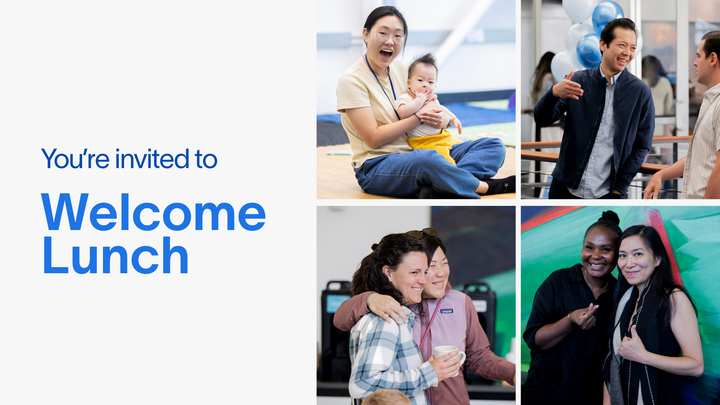 You're invited to

Welcome Lunch